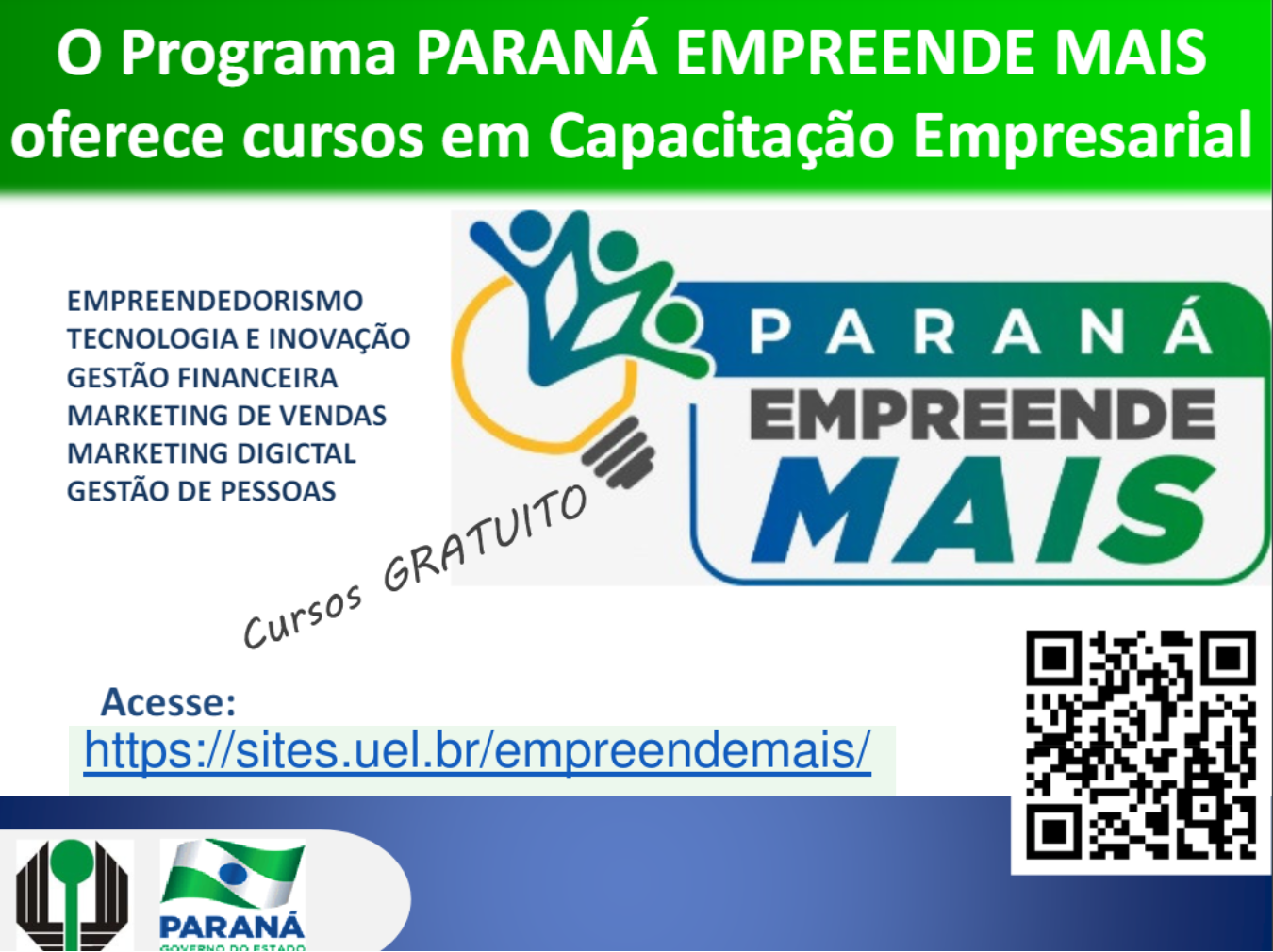 O Programa PARANÁ EMPREENDE MAIS oferece cursos em Capacitação Empresarial

EMPREENDEDORISMO
TECNOLOGIA E INOVAÇÃO
GESTÃO FINANCEIRA
MARKETING DE VENDAS
MARKETING DIGICTAL
GESTÃO DE PESSOAS

PARANÁ
EMPREENDE
MAIS

Cursos GRATUITO

Acesse:
https://sites.uel.br/empreendemais/

PARANÁ
GOVERNO DO ESTADO